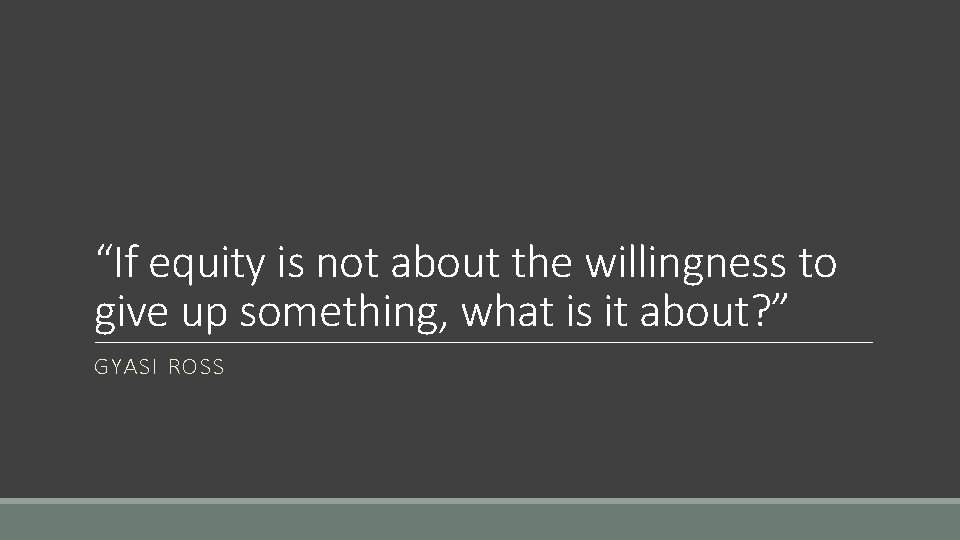 “If equity is not about the willingness to give up something, what is it about?”

GYASI ROSS